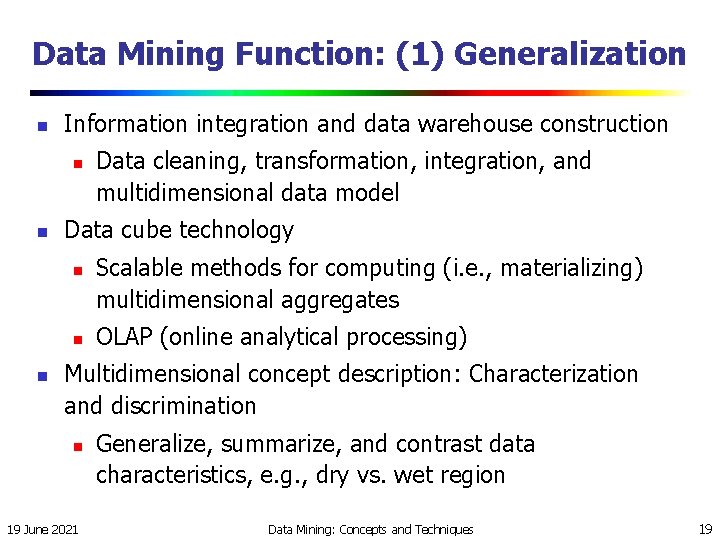 Data Mining Function: (1) Generalization

- Information integration and data warehouse construction
  - Data cleaning, transformation, integration, and multidimensional data model
- Data cube technology
  - Scalable methods for computing (i.e., materializing) multidimensional aggregates
  - OLAP (online analytical processing)
- Multidimensional concept description: Characterization and discrimination
  - Generalize, summarize, and contrast data characteristics, e.g., dry vs. wet region

19 June 2021

Data Mining: Concepts and Techniques

19